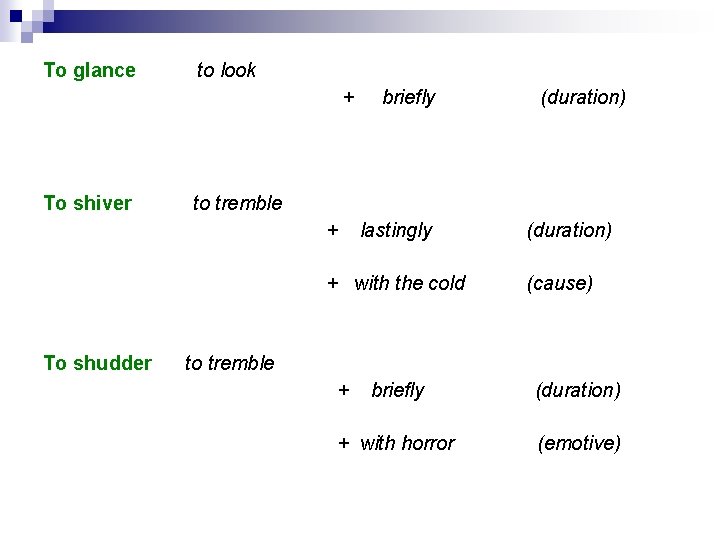 To glance to look

+ briefly (duration)

To shiver to tremble

+ lastingly (duration)

+ with the cold (cause)

To shudder to tremble

+ briefly (duration)

+ with horror (emotive)